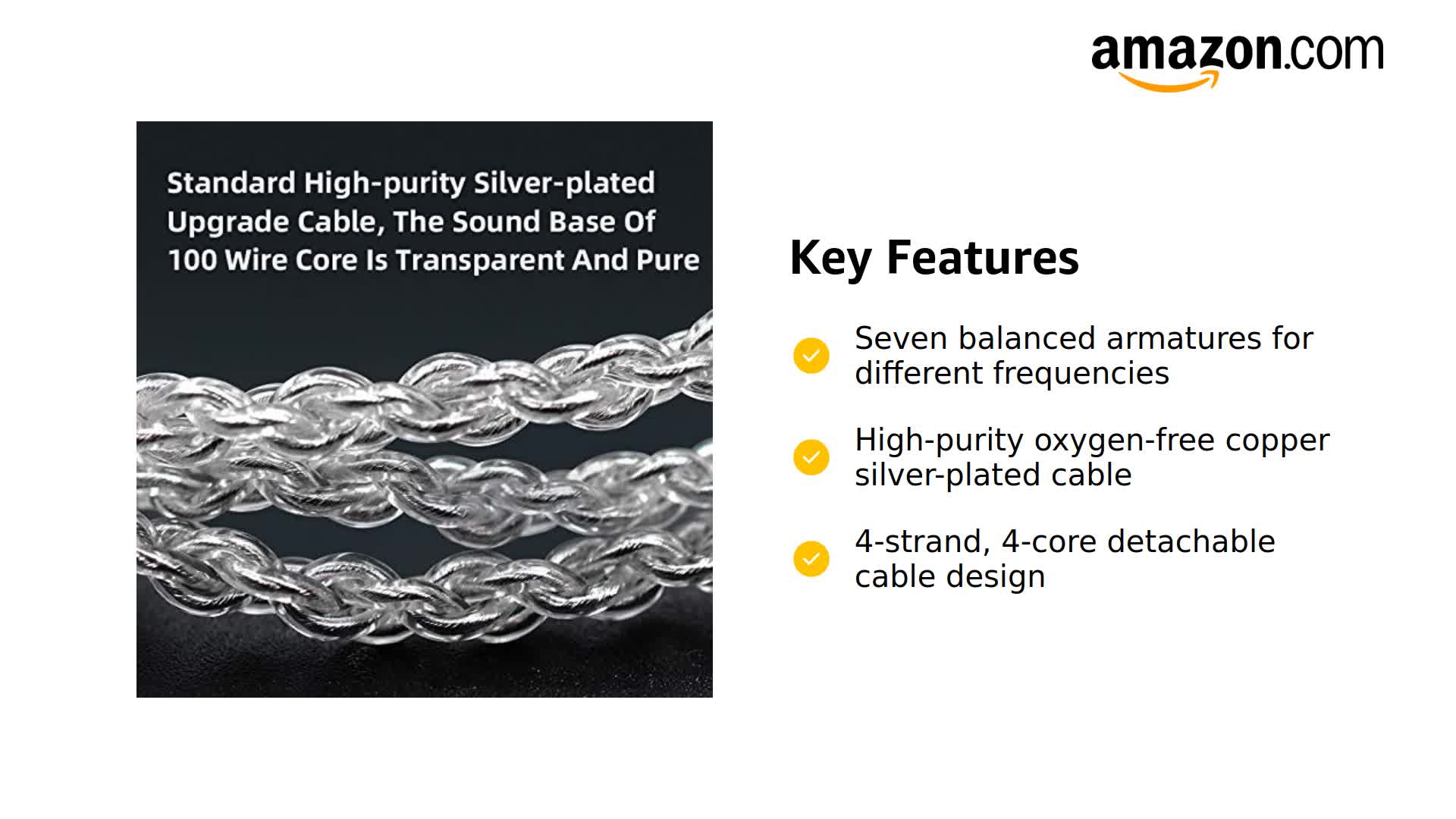 amazon.com

Standard High-purity Silver-plated Upgrade Cable, The Sound Base Of 100 Wire Core Is Transparent And Pure

Key Features

Seven balanced armatures for different frequencies

High-purity oxygen-free copper silver-plated cable

4-strand, 4-core detachable cable design